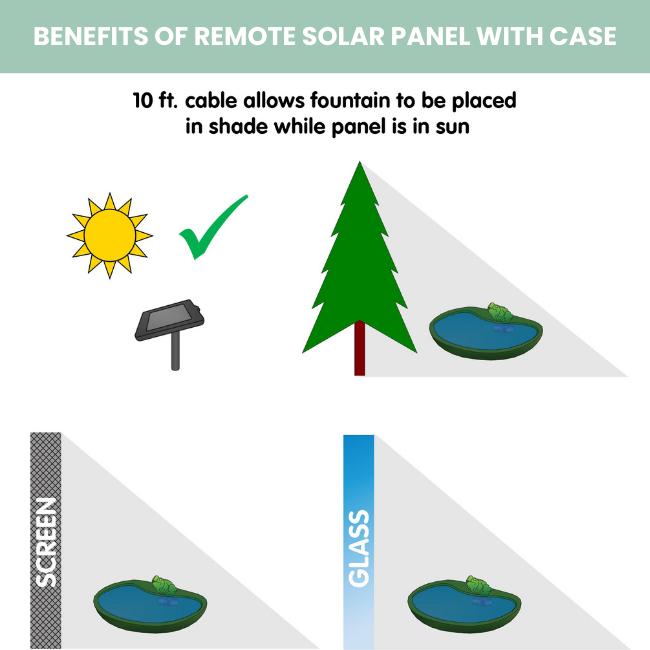 BENEFITS OF REMOTE SOLAR PANEL WITH CASE

10 ft. cable allows fountain to be placed in shade while panel is in sun

SCREEN

GLASS